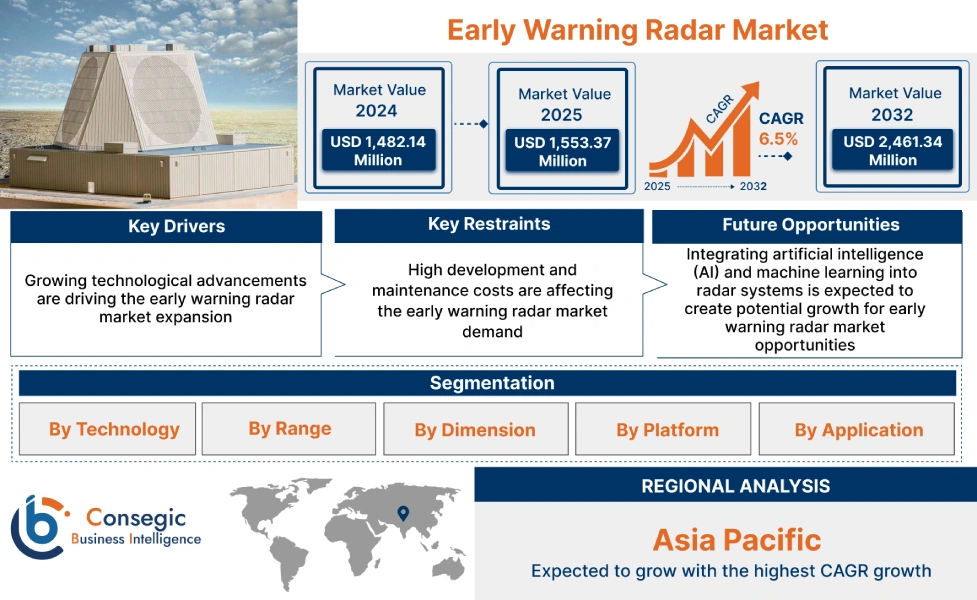 Early Warning Radar Market

Market Value 2024
USD 1,482.14 Million

Market Value 2025
USD 1,553.37 Million

CAGR
2025 2032

CAGR 6.5%

Market Value 2032
USD 2,461.34 Million

Key Drivers
Growing technological advancements are driving the early warning radar market expansion

Key Restraints
High development and maintenance costs are affecting the early warning radar market demand

Future Opportunities
Integrating artificial intelligence (AI) and machine learning into radar systems is expected to create potential growth for early warning radar market opportunities

Segmentation
By Technology
By Range
By Dimension
By Platform
By Application

Consegic Business Intelligence

REGIONAL ANALYSIS
Asia Pacific
Expected to grow with the highest CAGR growth